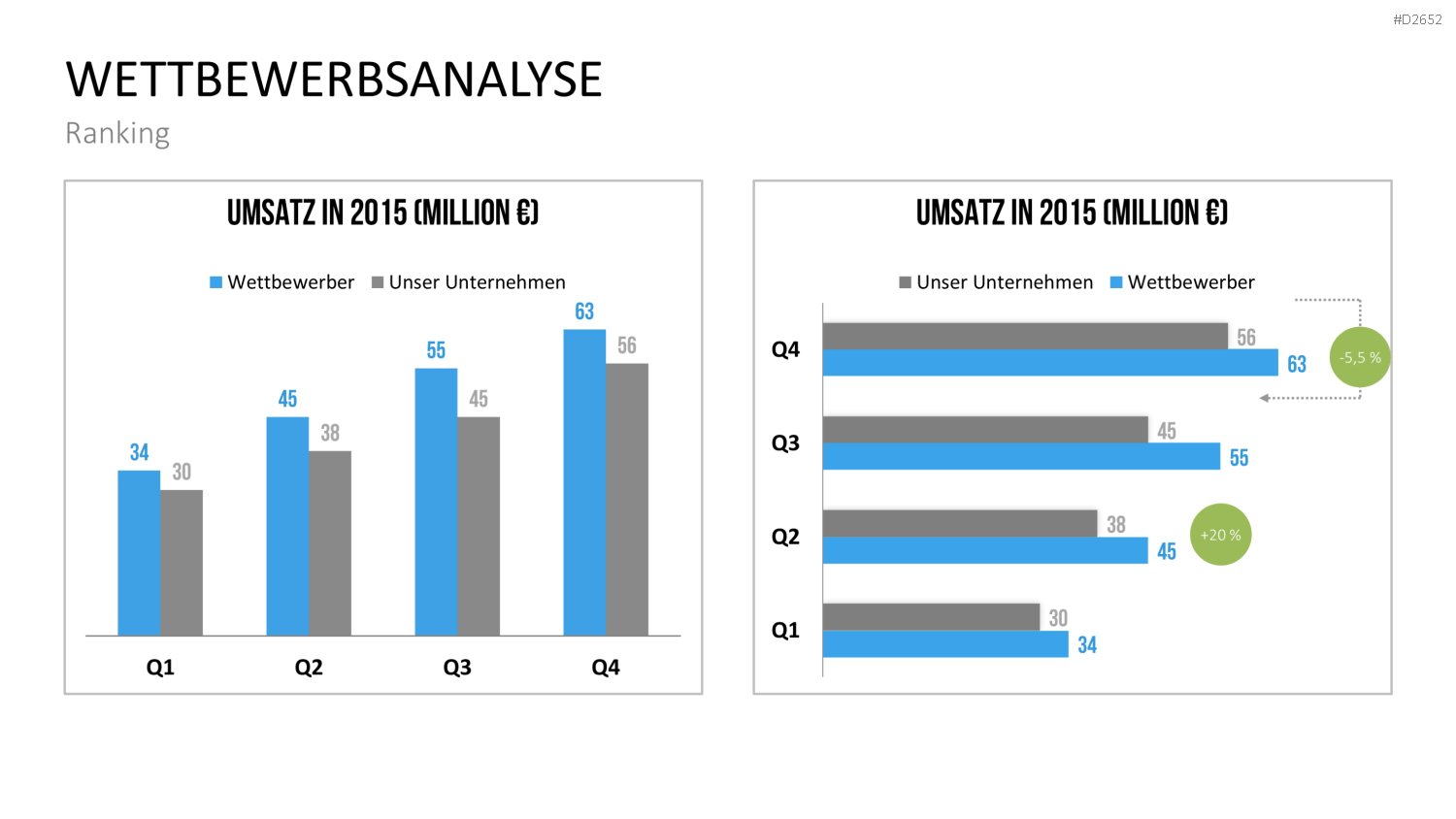 #D2652

WETTBEWERBSANALYSE
Ranking

UMSATZ IN 2015 (MILLION €)

Wettbewerber Unser Unternehmen

34 30 45 38 55 45 63 56

Q1 Q2 Q3 Q4

UMSATZ IN 2015 (MILLION €)

Unser Unternehmen Wettbewerber

Q4 56 63 -5,5 %
Q3 45 55
Q2 38 45 +20 %
Q1 30 34